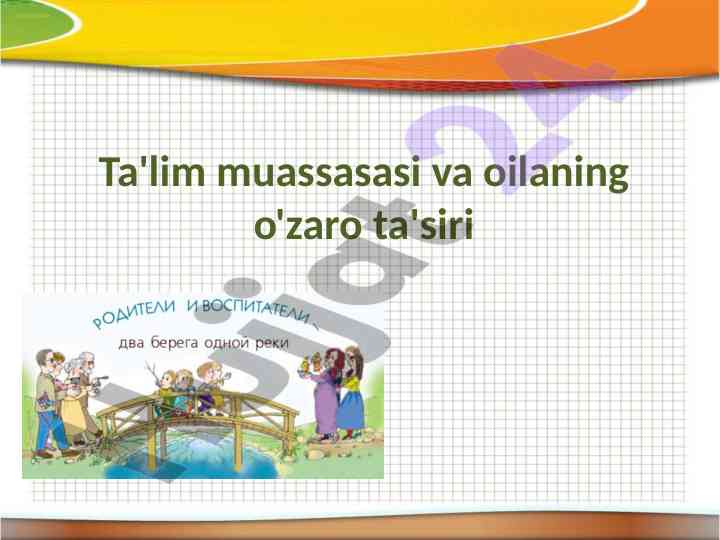 Ta'lim muassasasi va oilaning o'zaro ta'siri

РОДИТЕЛИ И ВОСПИТАТЕЛИ –
два берега одной реки

hujjat24